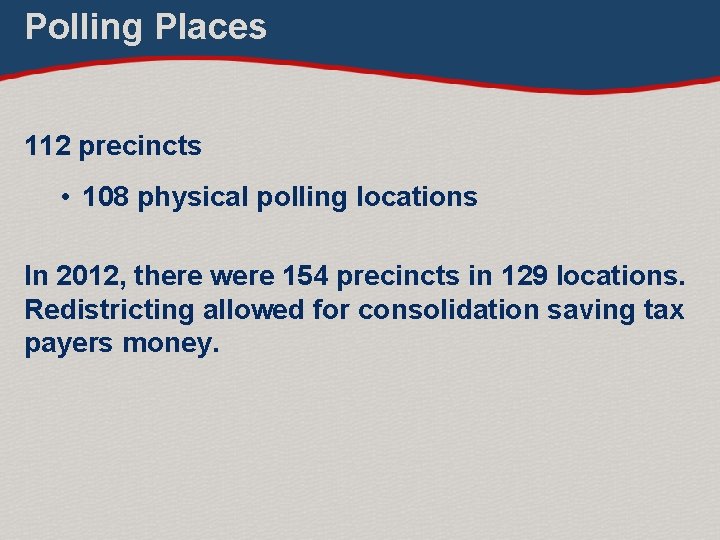 Polling Places

112 precincts

• 108 physical polling locations

In 2012, there were 154 precincts in 129 locations. Redistricting allowed for consolidation saving tax payers money.